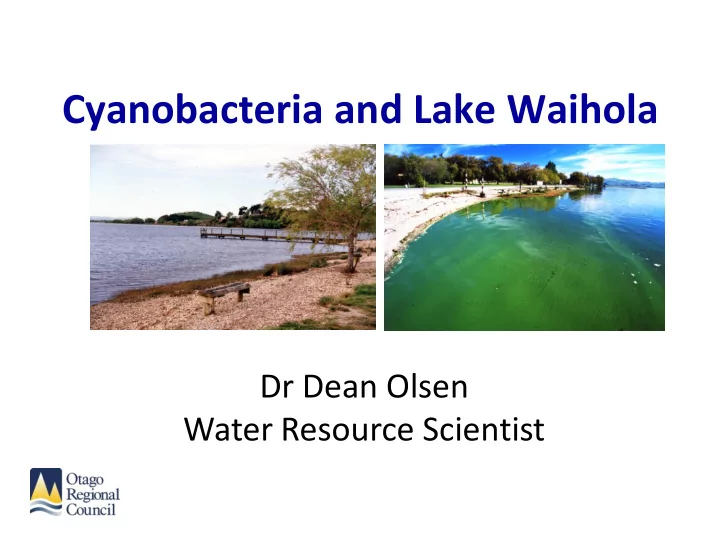 Cyanobacteria and Lake Waihola

Dr Dean Olsen
Water Resource Scientist

Otago
Regional
Council